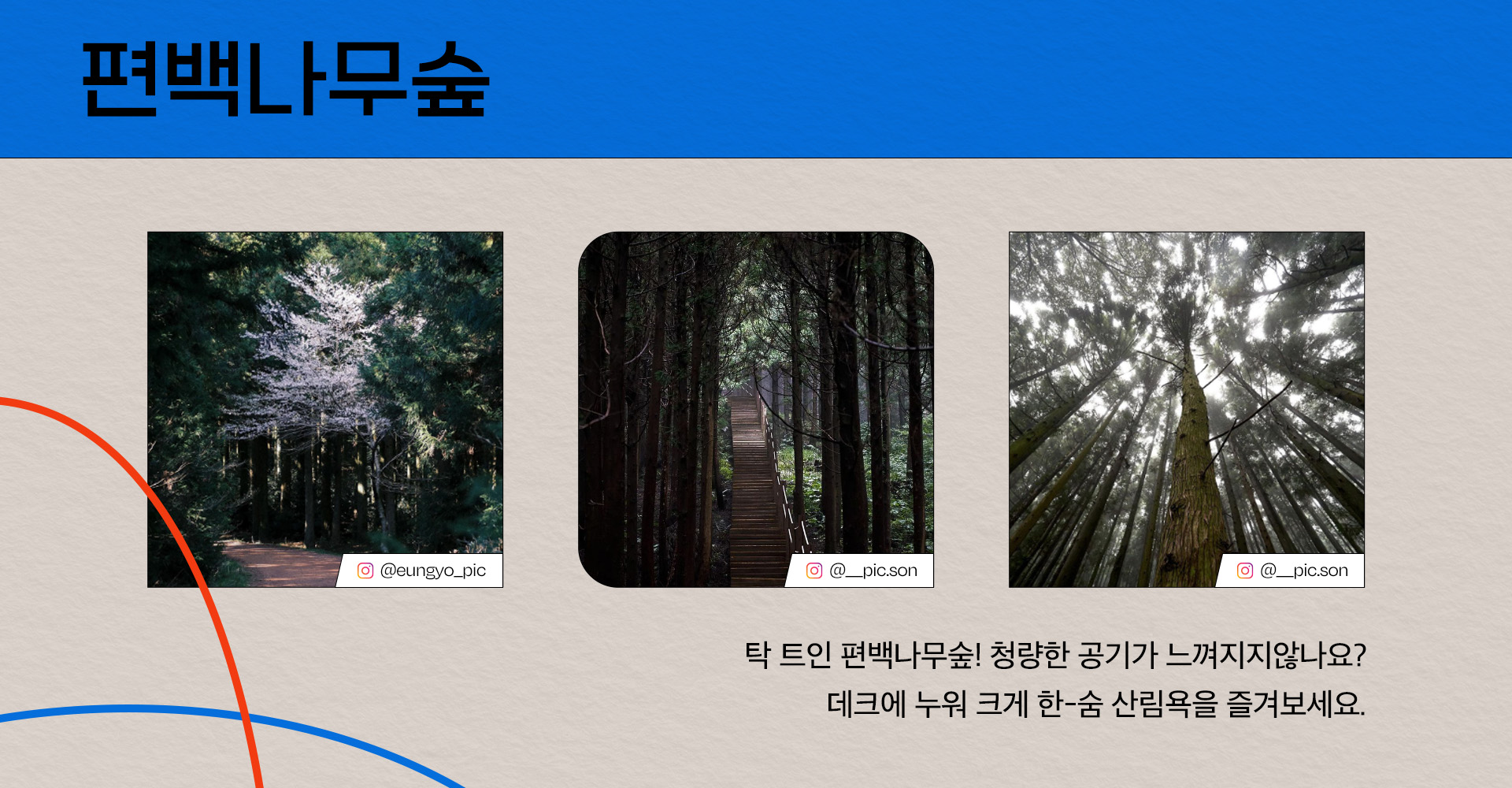 편백나무숲

@eungyo_pic

@__pic.son

@__pic.son

탁 트인 편백나무숲! 청량한 공기가 느껴지지않나요?
데크에 누워 크게 한-숨 산림욕을 즐겨보세요.